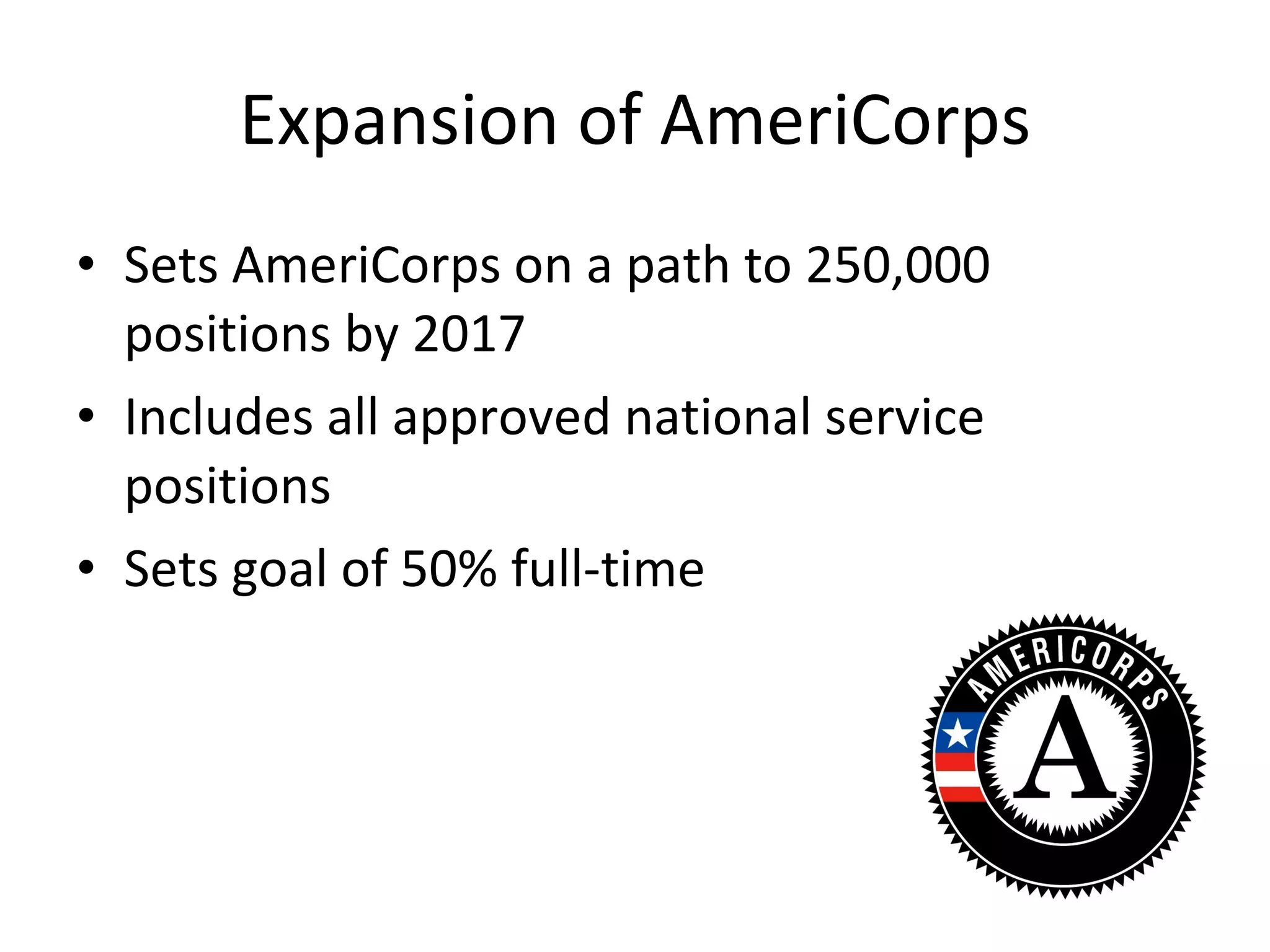 Expansion of AmeriCorps

• Sets AmeriCorps on a path to 250,000 positions by 2017

• Includes all approved national service positions

• Sets goal of 50% full-time

AMERICORPS

A